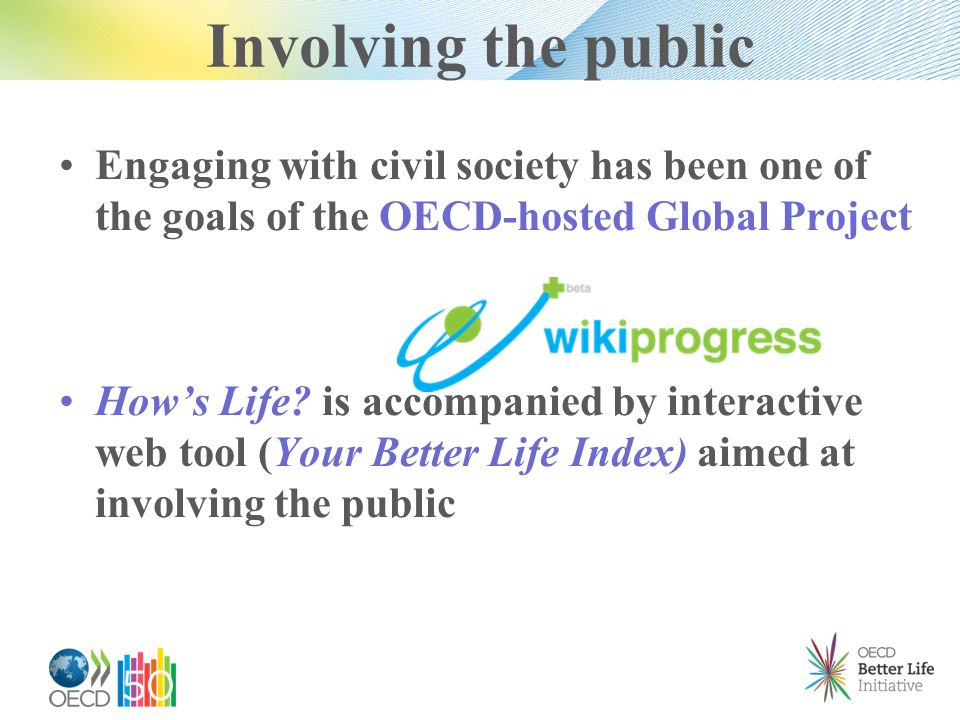 Involving the public

• Engaging with civil society has been one of the goals of the OECD-hosted Global Project

beta
wikiprogress

• How's Life? is accompanied by interactive web tool (Your Better Life Index) aimed at involving the public

OECD 50

OECD
Better Life
Initiative